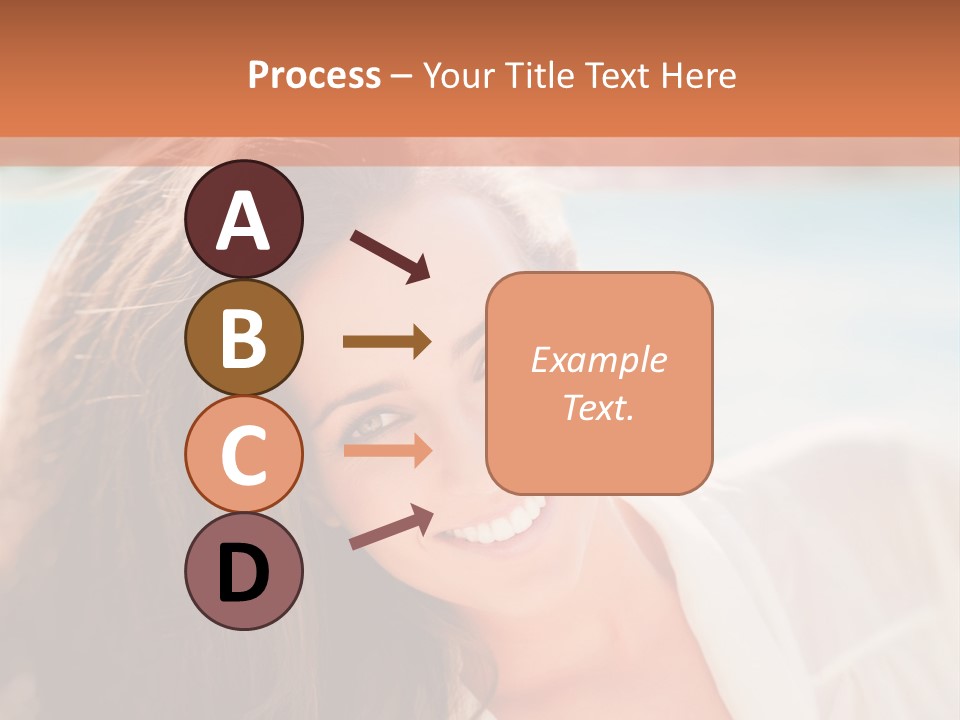 Process – Your Title Text Here

A

B

C

D

Example Text.